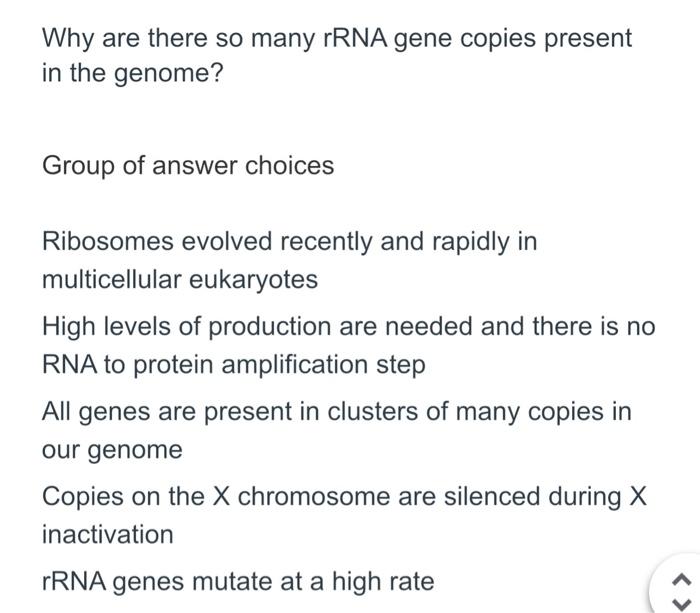 Why are there so many rRNA gene copies present in the genome?

Group of answer choices

Ribosomes evolved recently and rapidly in multicellular eukaryotes

High levels of production are needed and there is no RNA to protein amplification step

All genes are present in clusters of many copies in our genome

Copies on the X chromosome are silenced during X inactivation

rRNA genes mutate at a high rate